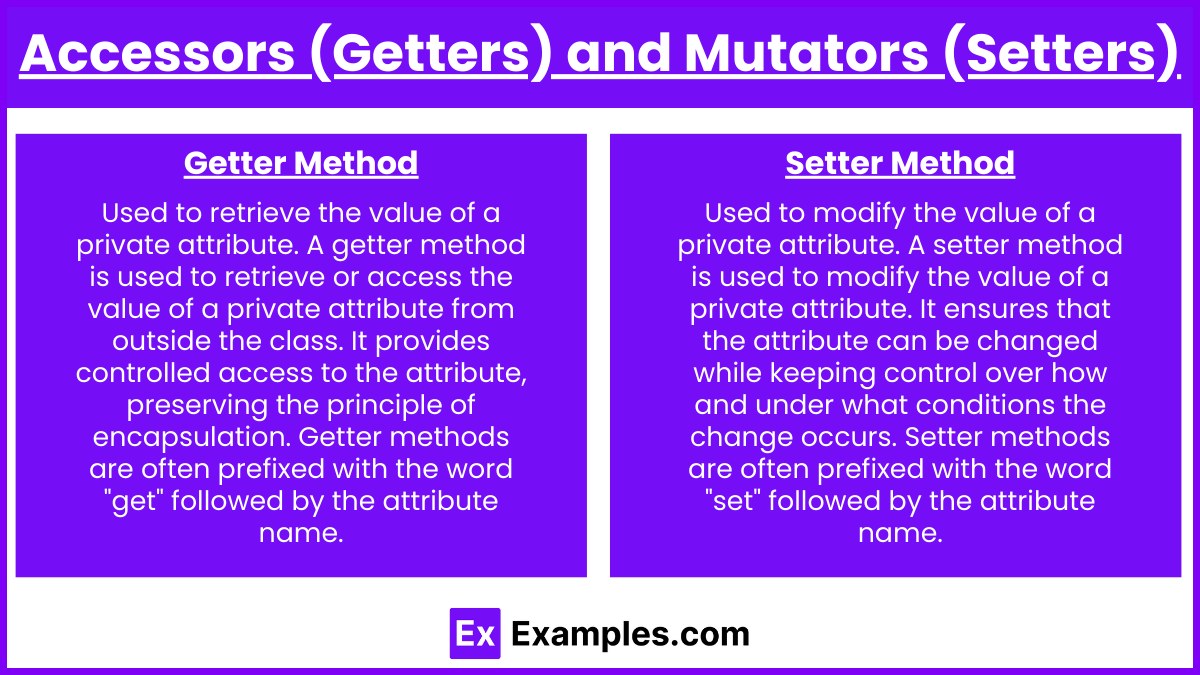 Accessors (Getters) and Mutators (Setters)

Getter Method

Used to retrieve the value of a private attribute. A getter method is used to retrieve or access the value of a private attribute from outside the class. It provides controlled access to the attribute, preserving the principle of encapsulation. Getter methods are often prefixed with the word "get" followed by the attribute name.

Setter Method

Used to modify the value of a private attribute. A setter method is used to modify the value of a private attribute. It ensures that the attribute can be changed while keeping control over how and under what conditions the change occurs. Setter methods are often prefixed with the word "set" followed by the attribute name.

Ex Examples.com